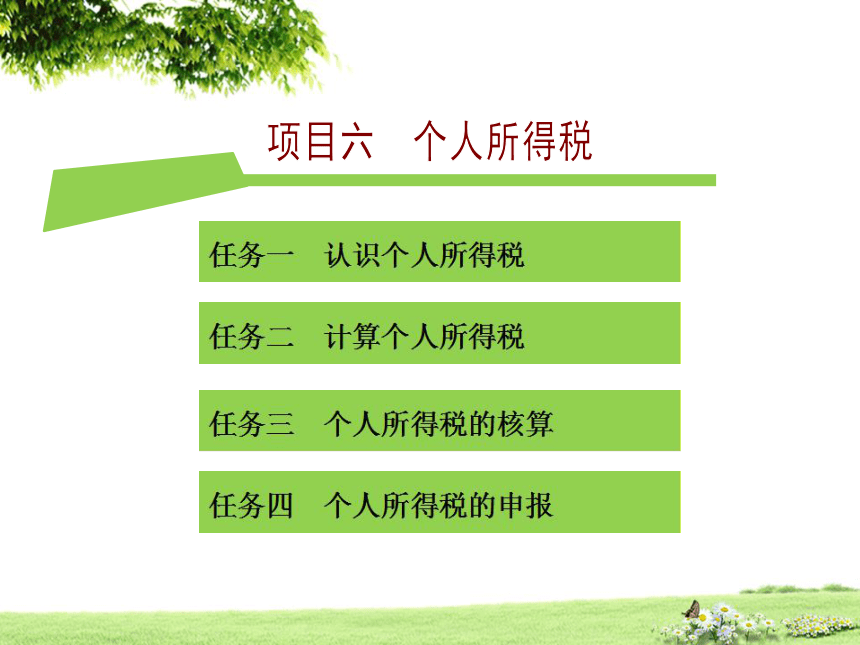 项目六　个人所得税

任务一　认识个人所得税

任务二　计算个人所得税

任务三　个人所得税的核算

任务四　个人所得税的申报